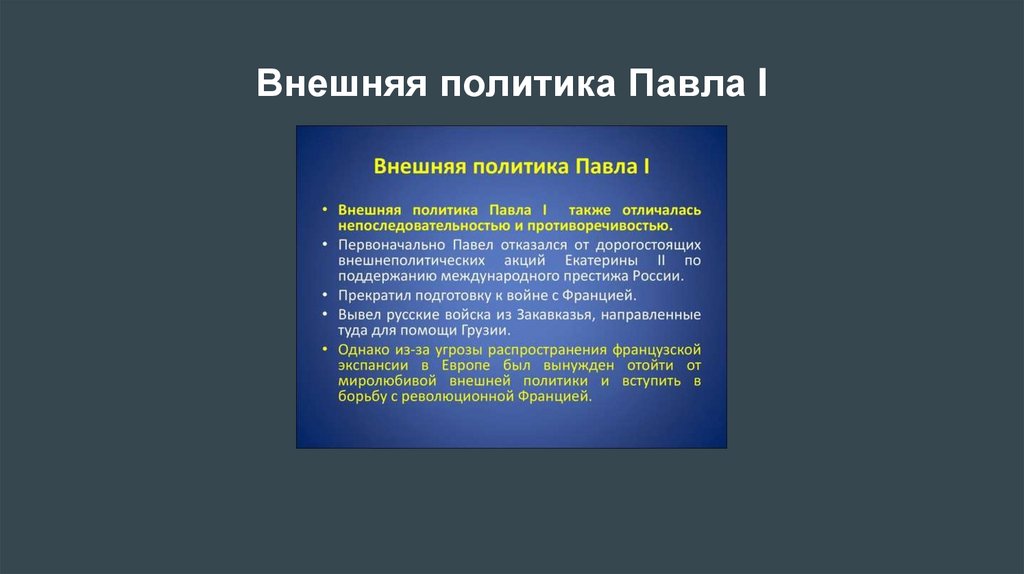 Внешняя политика Павла I

Внешняя политика Павла I

• Внешняя политика Павла I также отличалась непоследовательностью и противоречивостью.
• Первоначально Павел отказался от дорогостоящих внешнеполитических акций Екатерины II по поддержанию международного престижа России.
• Прекратил подготовку к войне с Францией.
• Вывел русские войска из Закавказья, направленные туда для помощи Грузии.
• Однако из-за угрозы распространения французской экспансии в Европе был вынужден отойти от миролюбивой внешней политики и вступить в борьбу с революционной Францией.